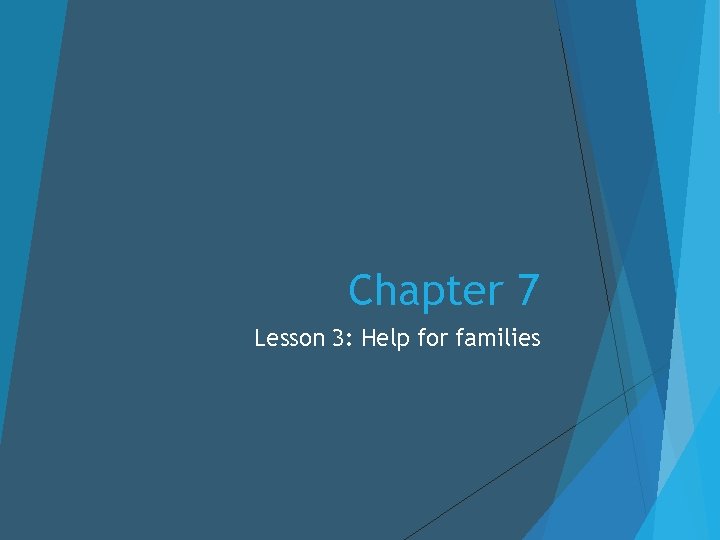 Chapter 7

Lesson 3: Help for families